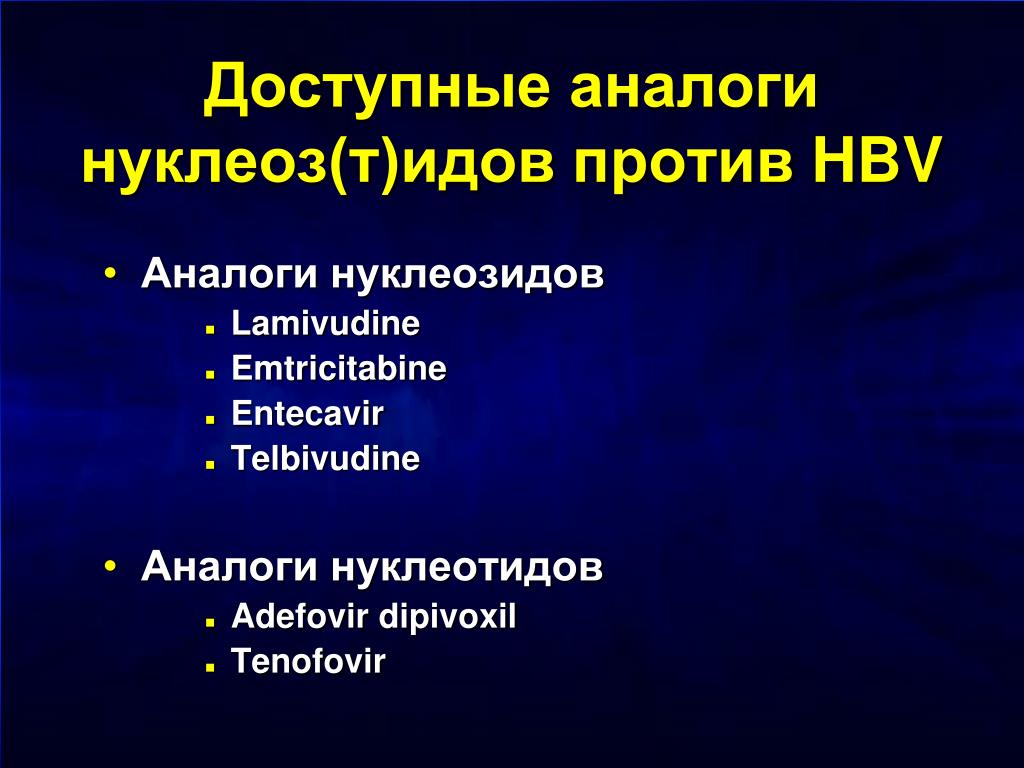 Доступные аналоги нуклеоз(т)идов против HBV

• Аналоги нуклеозидов
  ▪ Lamivudine
  ▪ Emtricitabine
  ▪ Entecavir
  ▪ Telbivudine

• Аналоги нуклеотидов
  ▪ Adefovir dipivoxil
  ▪ Tenofovir